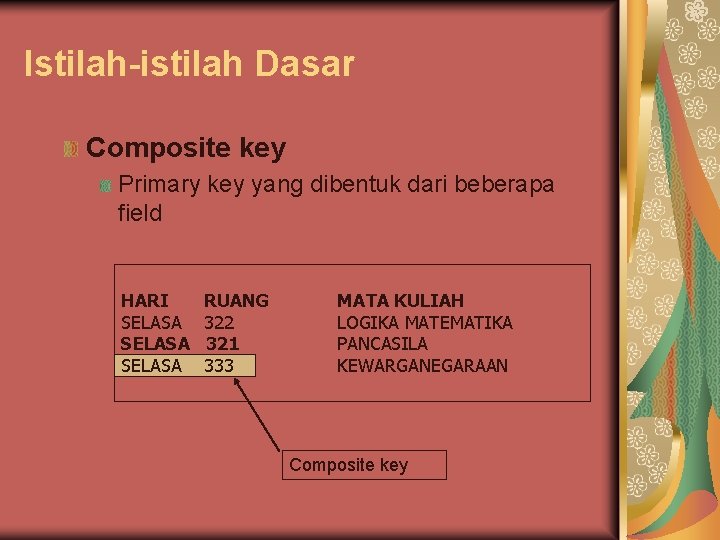 Istilah-istilah Dasar

Composite key

Primary key yang dibentuk dari beberapa field

| HARI | RUANG | MATA KULIAH |
|---|---|---|
| SELASA | 322 | LOGIKA MATEMATIKA |
| SELASA | 321 | PANCASILA |
| SELASA | 333 | KEWARGANEGARAAN |

Composite key